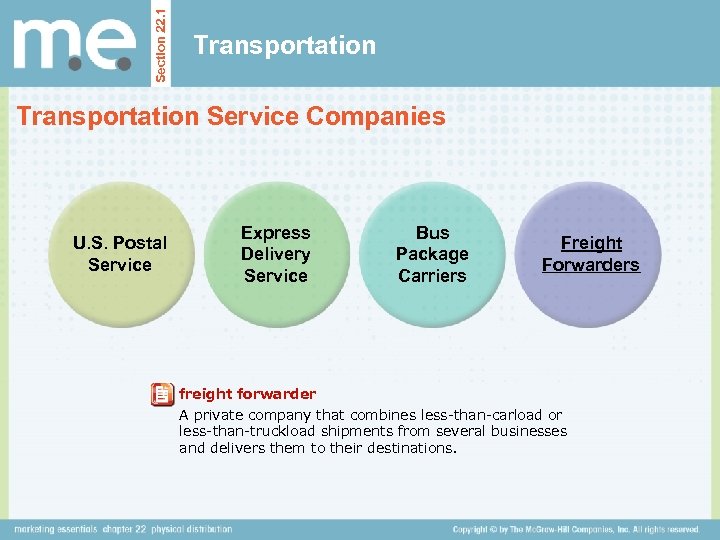 m.e.

Section 22.1

Transportation

Transportation Service Companies

U.S. Postal Service

Express Delivery Service

Bus Package Carriers

Freight Forwarders

freight forwarder
A private company that combines less-than-carload or less-than-truckload shipments from several businesses and delivers them to their destinations.

marketing essentials chapter 22 physical distribution

Copyright © by The McGraw-Hill Companies, Inc. All rights reserved.